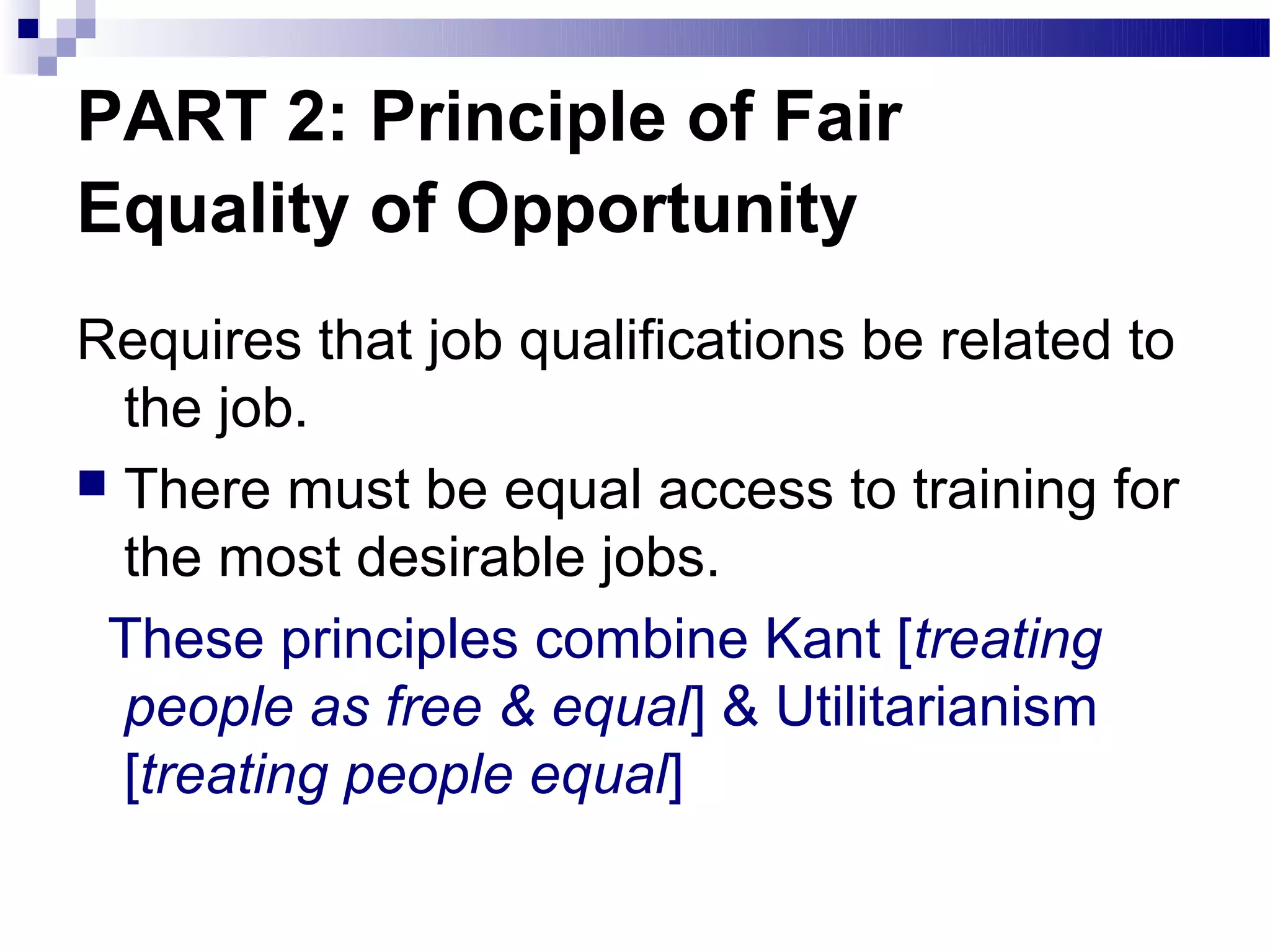 PART 2: Principle of Fair Equality of Opportunity

Requires that job qualifications be related to the job.

There must be equal access to training for the most desirable jobs.

These principles combine Kant [treating people as free & equal] & Utilitarianism [treating people equal]